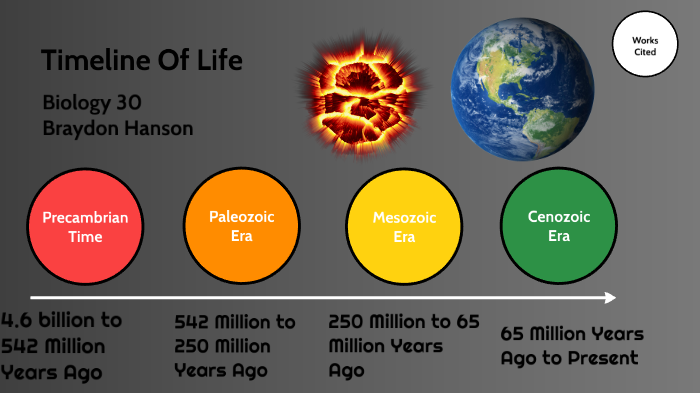 Timeline Of Life

Biology 30
Braydon Hanson

Works Cited

Precambrian Time

Paleozoic Era

Mesozoic Era

Cenozoic Era

4.6 billion to 542 Million Years Ago

542 Million to 250 Million Years Ago

250 Million to 65 Million Years Ago

65 Million Years Ago to Present